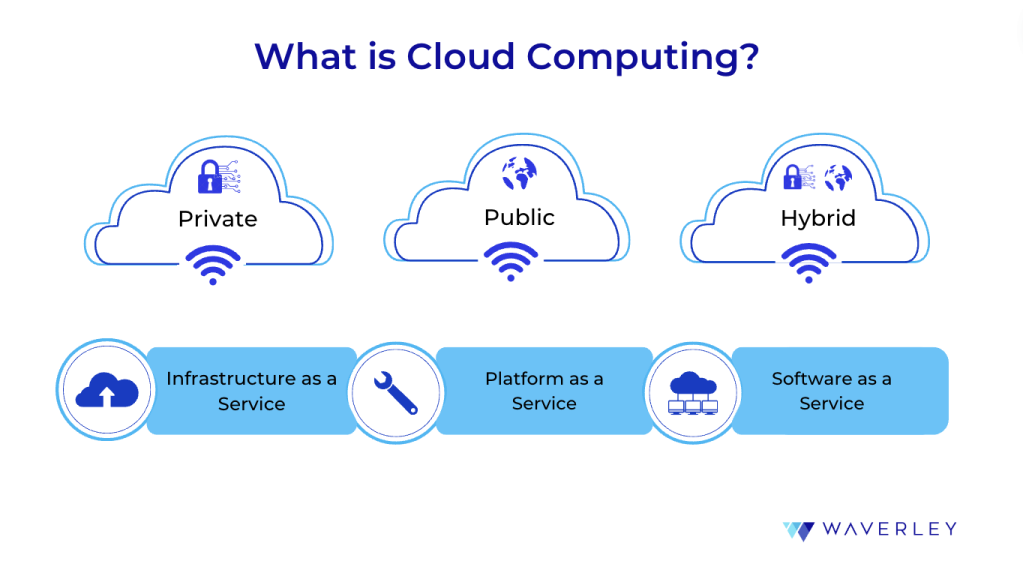 What is Cloud Computing?

Private

Public

Hybrid

Infrastructure as a Service

Platform as a Service

Software as a Service

WAVERLEY